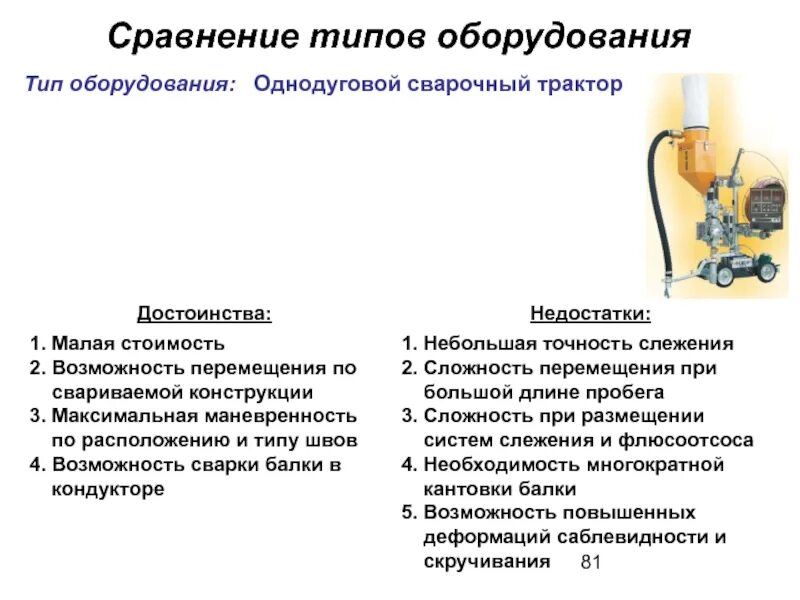 Сравнение типов оборудования

Тип оборудования: Однодуговой сварочный трактор

Достоинства:

1. Малая стоимость
2. Возможность перемещения по свариваемой конструкции
3. Максимальная маневренность по расположению и типу швов
4. Возможность сварки балки в кондукторе

Недостатки:

1. Небольшая точность слежения
2. Сложность перемещения при большой длине пробега
3. Сложность при размещении систем слежения и флюсоотсоса
4. Необходимость многократной кантовки балки
5. Возможность повышенных деформаций саблевидности и скручивания

81